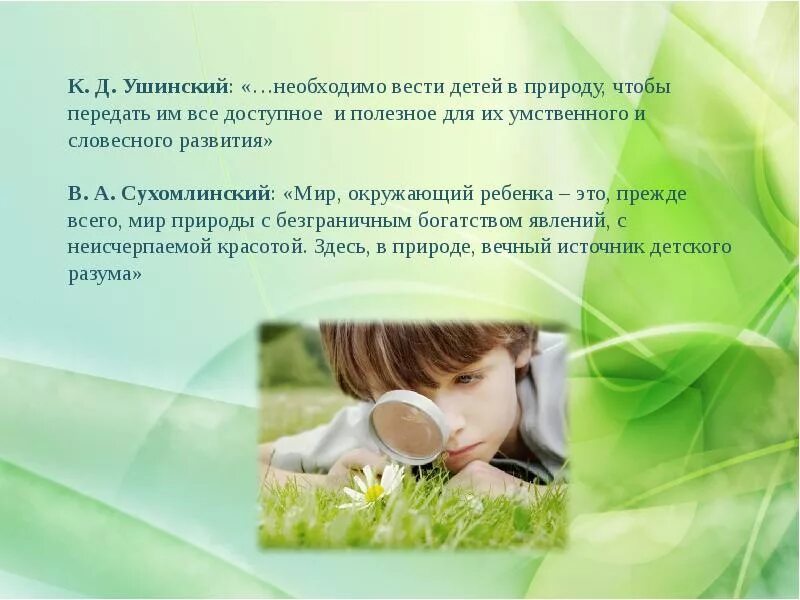 К. Д. Ушинский: «…необходимо вести детей в природу, чтобы передать им все доступное и полезное для их умственного и словесного развития»

В. А. Сухомлинский: «Мир, окружающий ребенка – это, прежде всего, мир природы с безграничным богатством явлений, с неисчерпаемой красотой. Здесь, в природе, вечный источник детского разума»